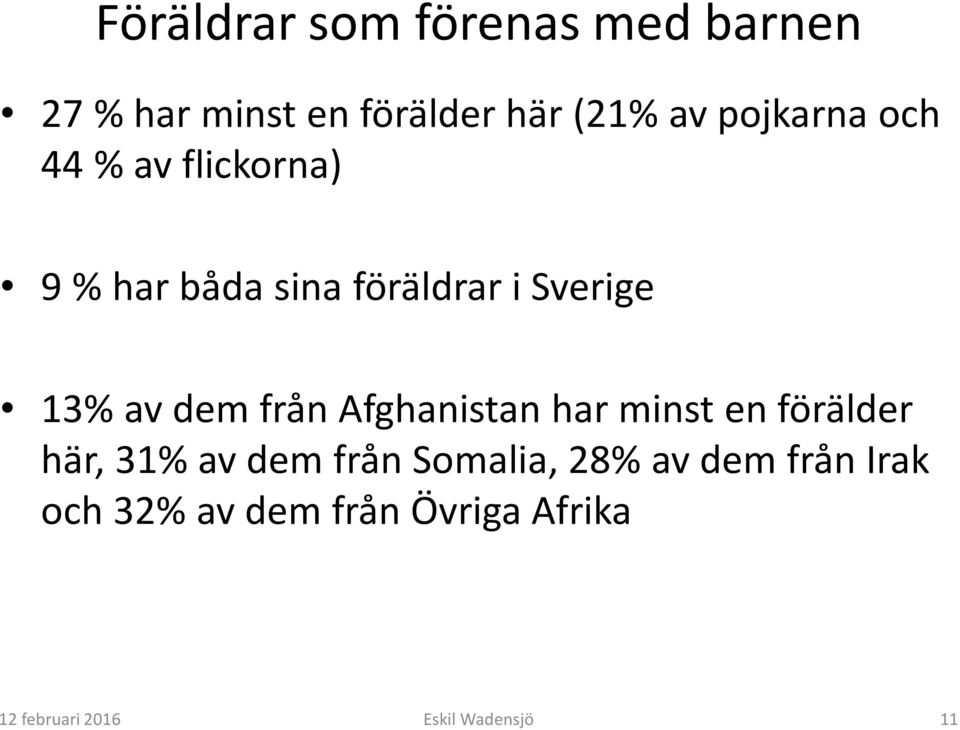 Föräldrar som förenas med barnen

• 27 % har minst en förälder här (21% av pojkarna och 44 % av flickorna)

• 9 % har båda sina föräldrar i Sverige

• 13% av dem från Afghanistan har minst en förälder här, 31% av dem från Somalia, 28% av dem från Irak och 32% av dem från Övriga Afrika

12 februari 2016 Eskil Wadensjö 11